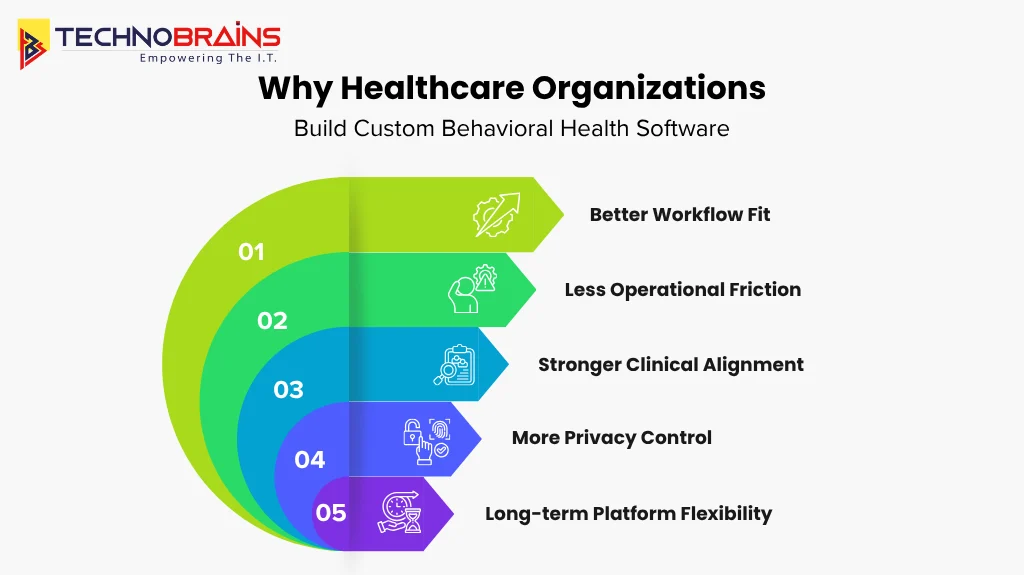 TECHNOBRAINS
Empowering The I.T.

Why Healthcare Organizations
Build Custom Behavioral Health Software

01
Better Workflow Fit

02
Less Operational Friction

03
Stronger Clinical Alignment

04
More Privacy Control

05
Long-term Platform Flexibility